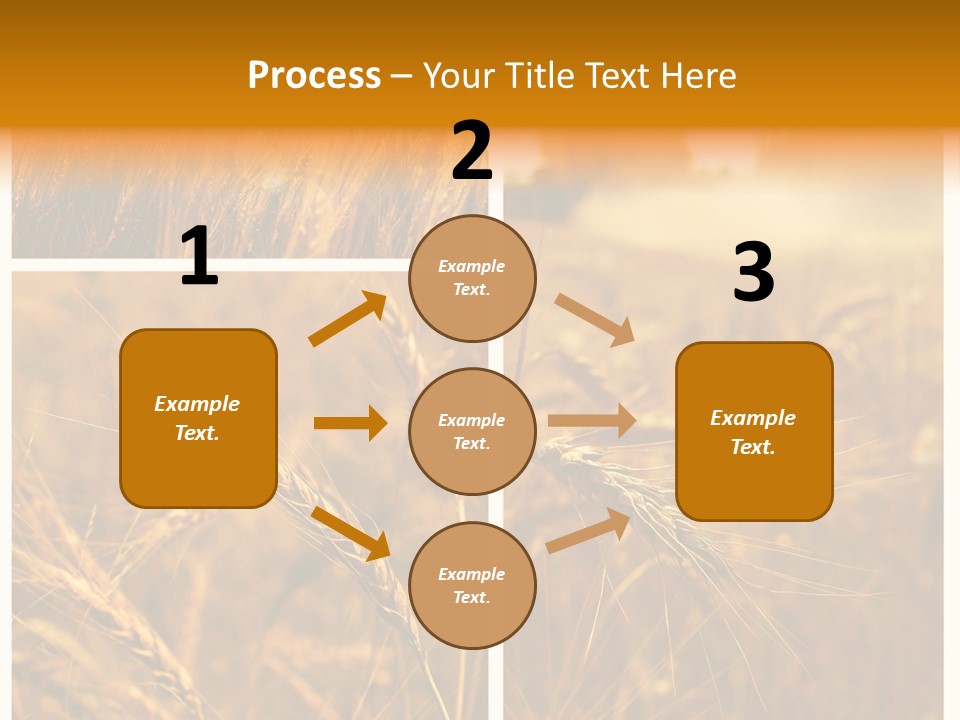 Process – Your Title Text Here

1

Example Text.

2

Example Text.

Example Text.

Example Text.

3

Example Text.